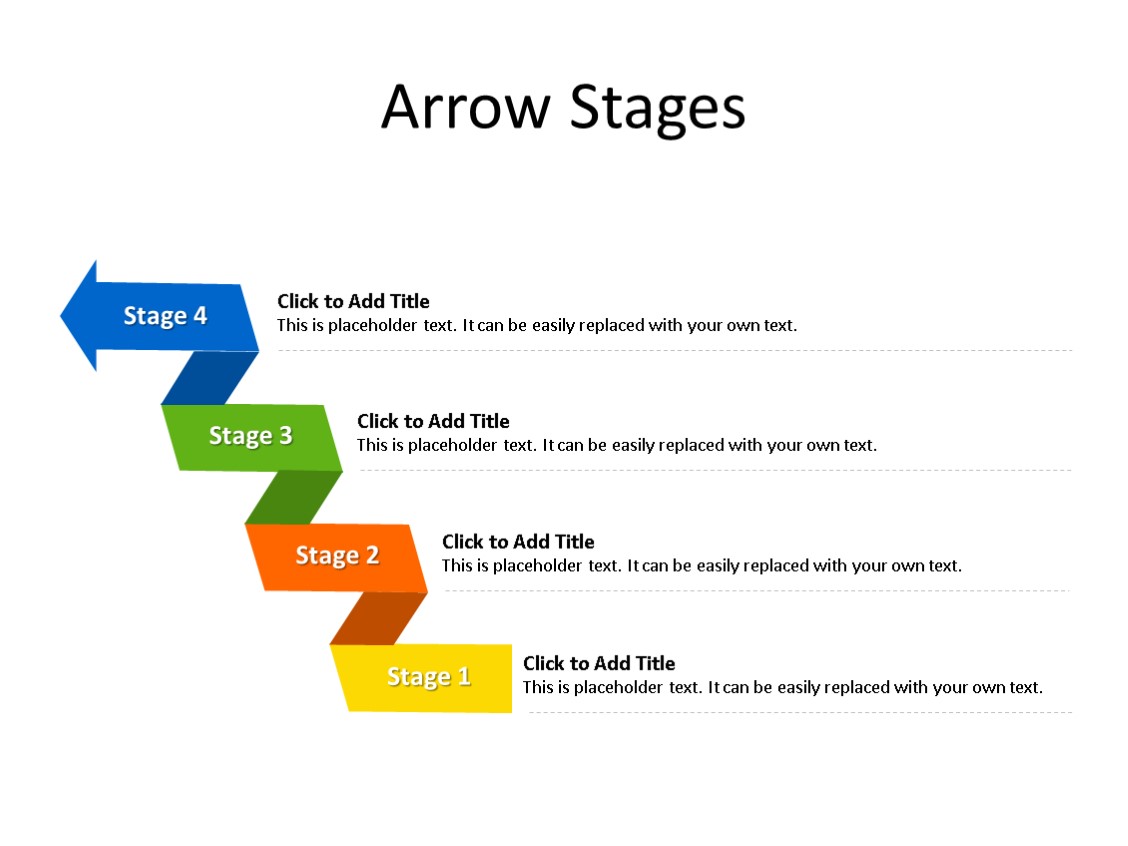 Arrow Stages

Stage 4

Click to Add Title
This is placeholder text. It can be easily replaced with your own text.

Stage 3

Click to Add Title
This is placeholder text. It can be easily replaced with your own text.

Stage 2

Click to Add Title
This is placeholder text. It can be easily replaced with your own text.

Stage 1

Click to Add Title
This is placeholder text. It can be easily replaced with your own text.